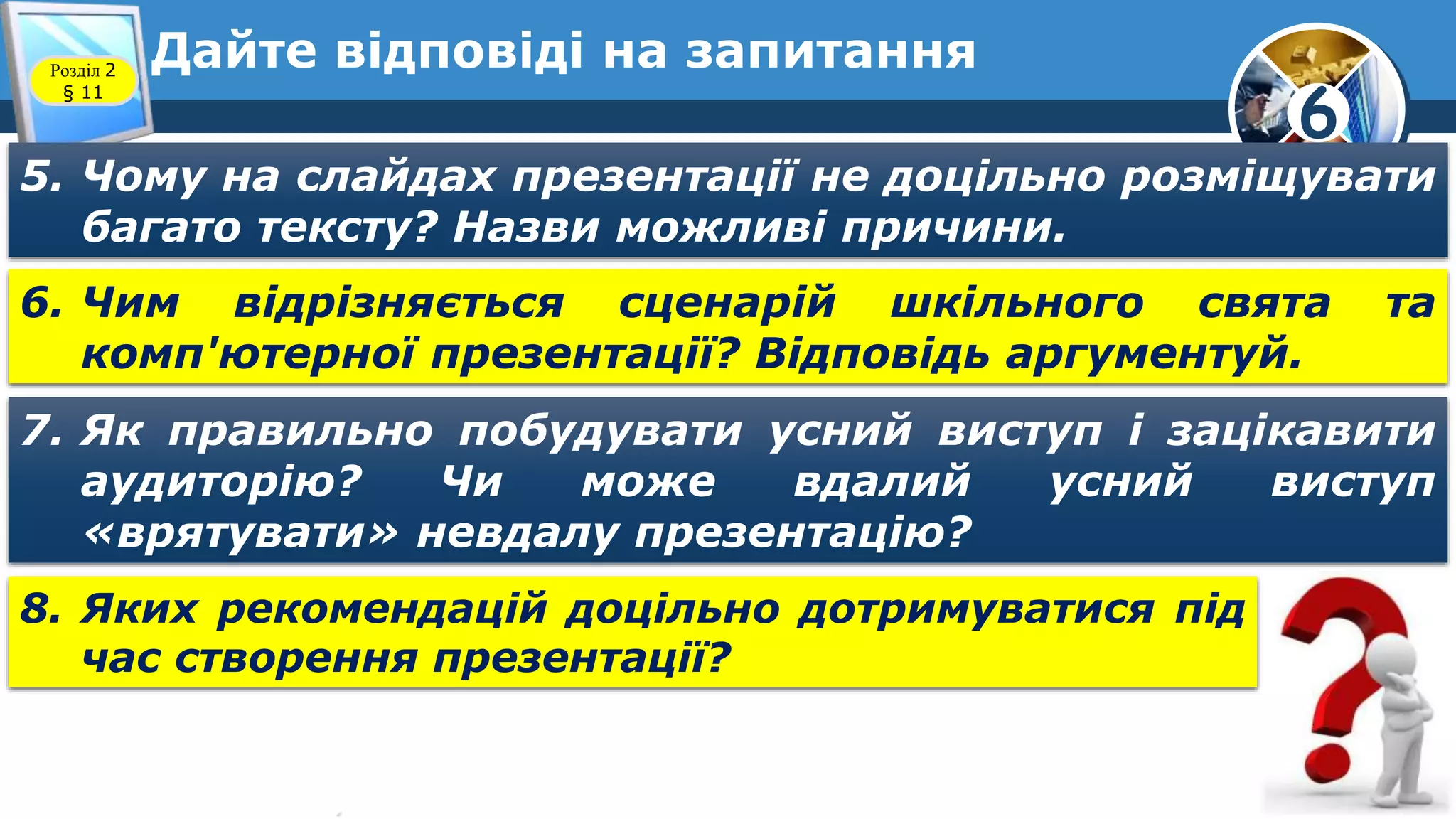 Розділ 2
§ 11

Дайте відповіді на запитання

6

5. Чому на слайдах презентації не доцільно розміщувати багато тексту? Назви можливі причини.

6. Чим відрізняється сценарій шкільного свята та комп'ютерної презентації? Відповідь аргументуй.

7. Як правильно побудувати усний виступ і зацікавити аудиторію? Чи може вдалий усний виступ «врятувати» невдалу презентацію?

8. Яких рекомендацій доцільно дотримуватися під час створення презентації?